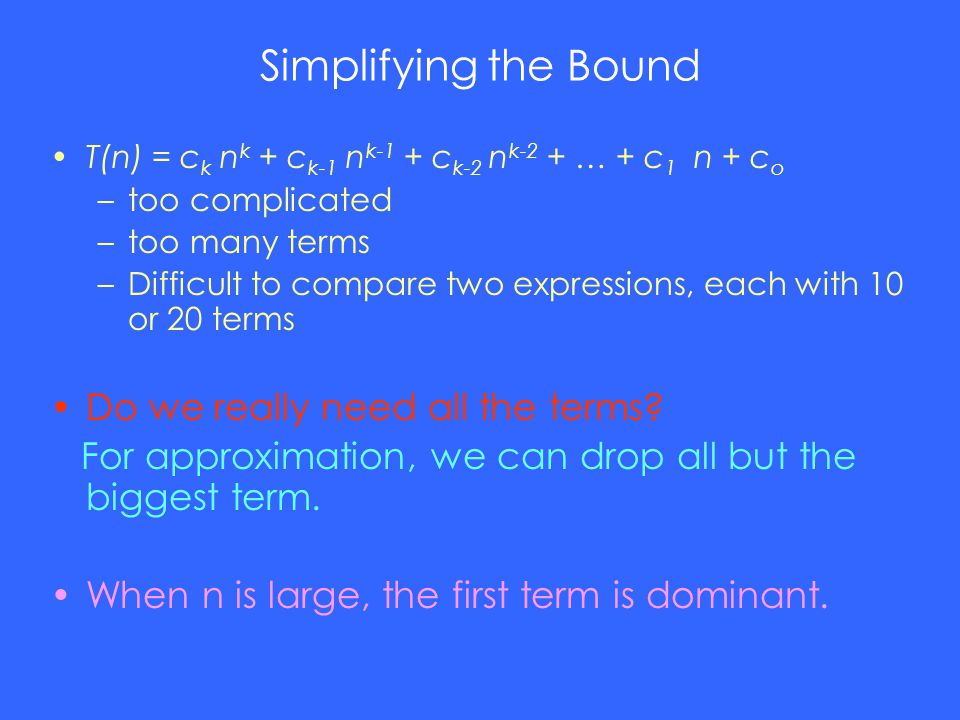 Simplifying the Bound

• $T(n) = c_k n^k + c_{k-1} n^{k-1} + c_{k-2} n^{k-2} + \ldots + c_1 n + c_o$
– too complicated
– too many terms
– Difficult to compare two expressions, each with 10 or 20 terms

• Do we really need all the terms?
For approximation, we can drop all but the biggest term.

• When n is large, the first term is dominant.